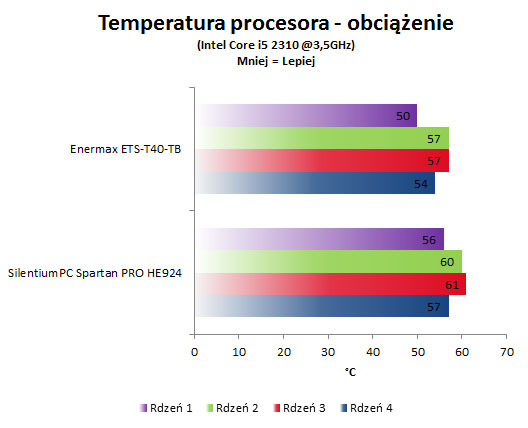 Temperatura procesora - obciążenie
(Intel Core i5 2310 @3,5GHz)
Mniej = Lepiej

Enermax ETS-T40-TB
50
57
57
54

SilentiumPC Spartan PRO HE924
56
60
61
57

0 10 20 30 40 50 60 70
°C

Rdzeń 1 Rdzeń 2 Rdzeń 3 Rdzeń 4